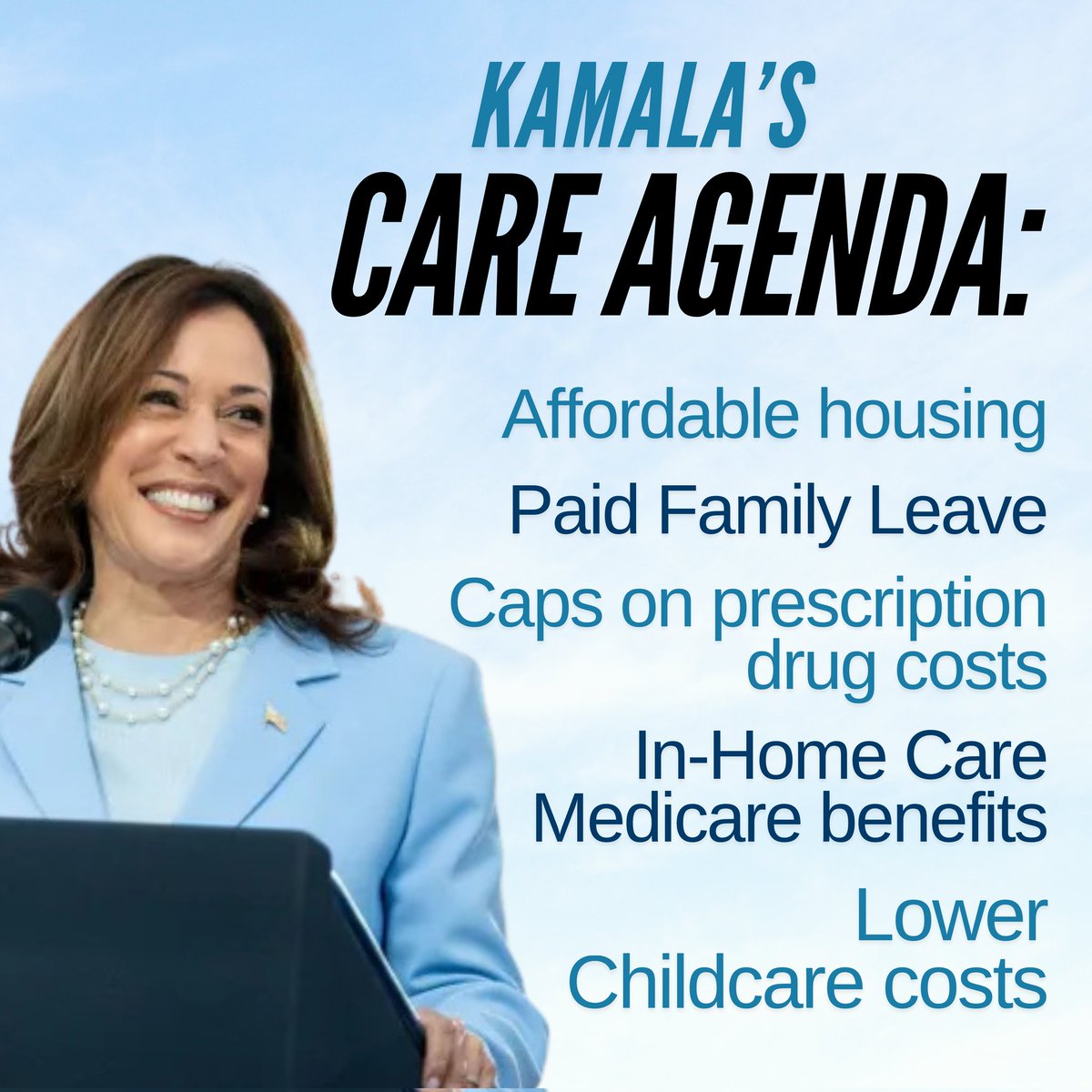 KAMALA'S
CARE AGENDA:

Affordable housing

Paid Family Leave

Caps on prescription drug costs

In-Home Care Medicare benefits

Lower Childcare costs